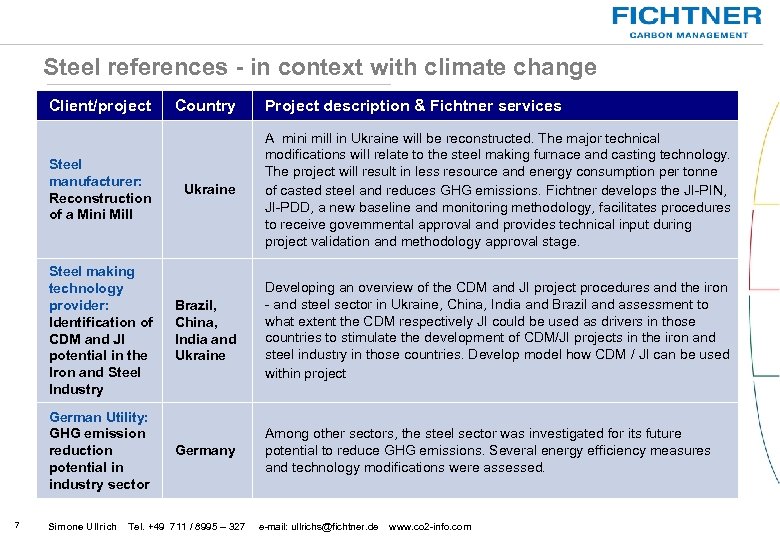 FICHTNER
CARBON MANAGEMENT

Steel references - in context with climate change

| Client/project | Country | Project description & Fichtner services |
|---|---|---|
| Steel manufacturer: Reconstruction of a Mini Mill | Ukraine | A mini mill in Ukraine will be reconstructed. The major technical modifications will relate to the steel making furnace and casting technology. The project will result in less resource and energy consumption per tonne of casted steel and reduces GHG emissions. Fichtner develops the JI-PIN, JI-PDD, a new baseline and monitoring methodology, facilitates procedures to receive governmental approval and provides technical input during project validation and methodology approval stage. |
| Steel making technology provider: Identification of CDM and JI potential in the Iron and Steel Industry | Brazil, China, India and Ukraine | Developing an overview of the CDM and JI project procedures and the iron - and steel sector in Ukraine, China, India and Brazil and assessment to what extent the CDM respectively JI could be used as drivers in those countries to stimulate the development of CDM/JI projects in the iron and steel industry in those countries. Develop model how CDM / JI can be used within project |
| German Utility: GHG emission reduction potential in industry sector | Germany | Among other sectors, the steel sector was investigated for its future potential to reduce GHG emissions. Several energy efficiency measures and technology modifications were assessed. |

7 Simone Ullrich Tel. +49 711 / 8995 – 327 e-mail: ullrichs@fichtner.de www.co2-info.com